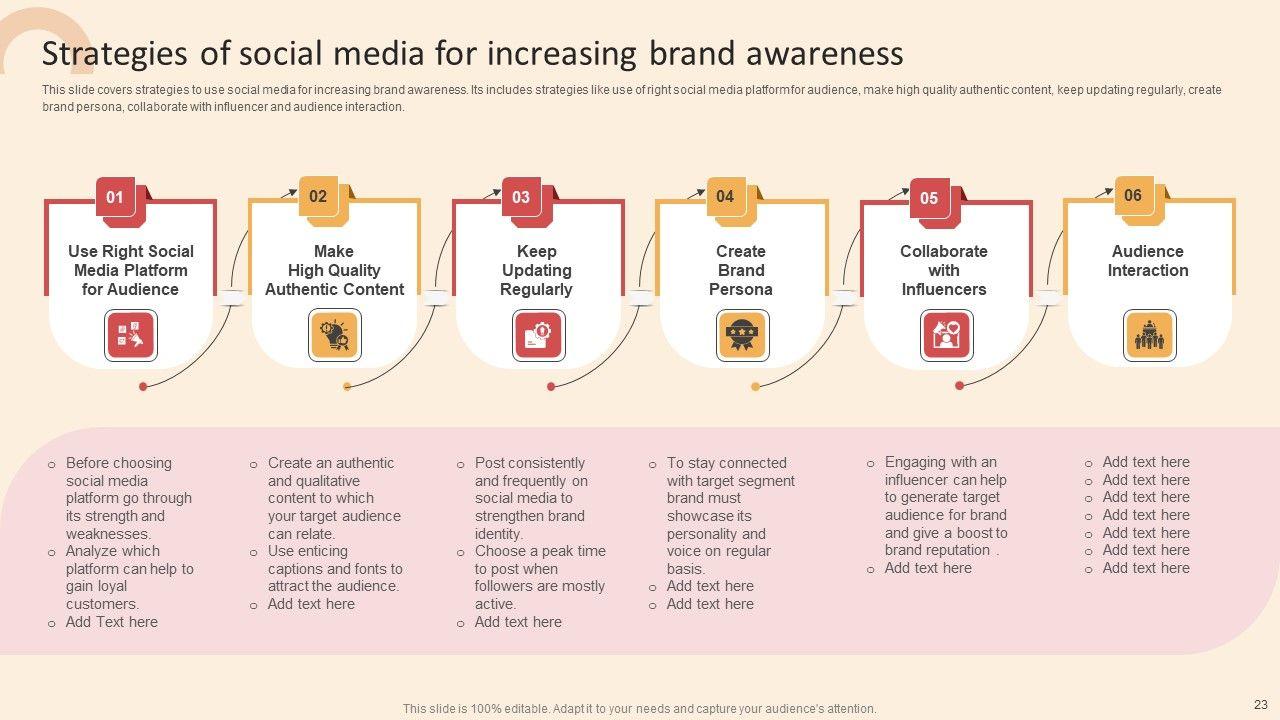 Strategies of social media for increasing brand awareness

This slide covers strategies to use social media for increasing brand awareness. Its includes strategies like use of right social media platform for audience, make high quality authentic content, keep updating regularly, create brand persona, collaborate with influencer and audience interaction.

01
Use Right Social Media Platform for Audience

02
Make High Quality Authentic Content

03
Keep Updating Regularly

04
Create Brand Persona

05
Collaborate with Influencers

06
Audience Interaction

○ Before choosing social media platform go through its strength and weaknesses.
○ Analyze which platform can help to gain loyal customers.
○ Add Text here

○ Create an authentic and qualitative content to which your target audience can relate.
○ Use enticing captions and fonts to attract the audience.
○ Add text here

○ Post consistently and frequently on social media to strengthen brand identity.
○ Choose a peak time to post when followers are mostly active.
○ Add text here

○ To stay connected with target segment brand must showcase its personality and voice on regular basis.
○ Add text here
○ Add text here

○ Engaging with an influencer can help to generate target audience for brand and give a boost to brand reputation .
○ Add text here

○ Add text here
○ Add text here
○ Add text here
○ Add text here
○ Add text here
○ Add text here
○ Add text here

This slide is 100% editable. Adapt it to your needs and capture your audience's attention.

23